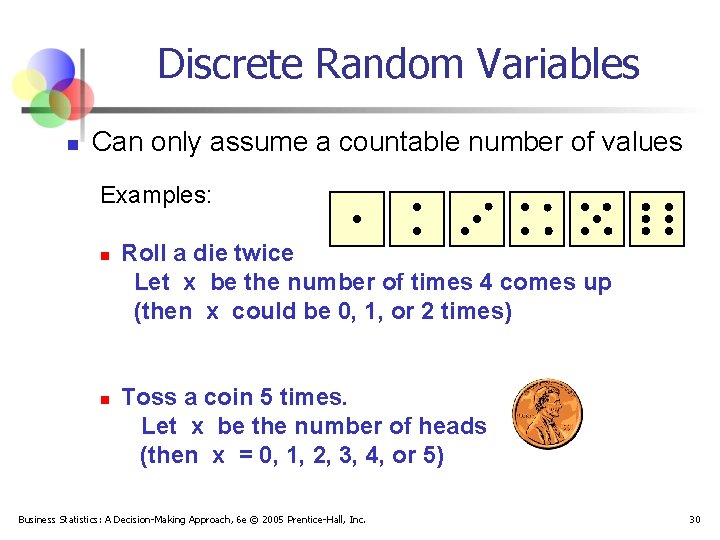 Discrete Random Variables

Can only assume a countable number of values

Examples:

Roll a die twice
Let x be the number of times 4 comes up
(then x could be 0, 1, or 2 times)

Toss a coin 5 times.
Let x be the number of heads
(then x = 0, 1, 2, 3, 4, or 5)

Business Statistics: A Decision-Making Approach, 6e © 2005 Prentice-Hall, Inc.

30